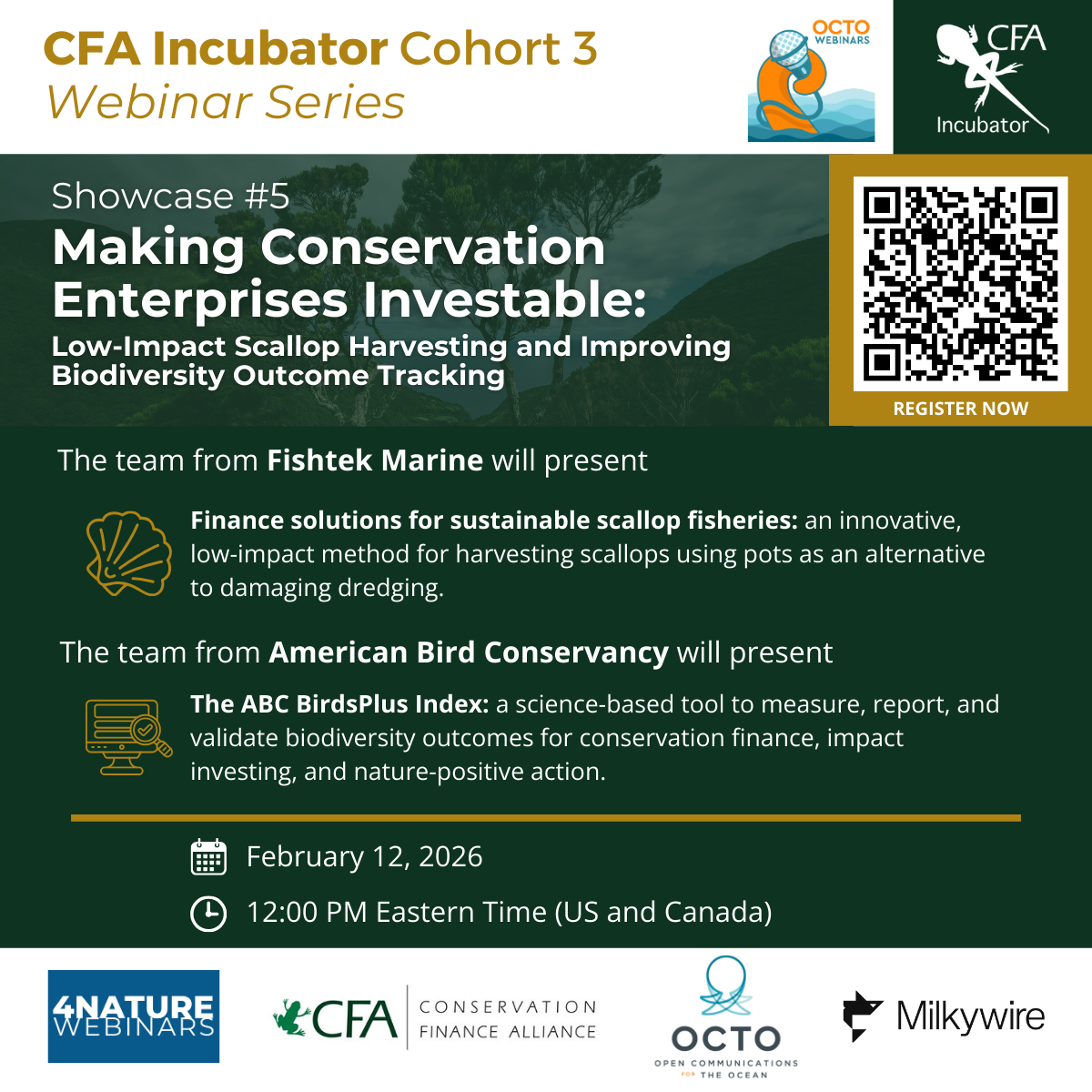 CFA Incubator Cohort 3
Webinar Series

OCTO WEBINARS

CFA Incubator

Showcase #5
Making Conservation Enterprises Investable:
Low-Impact Scallop Harvesting and Improving Biodiversity Outcome Tracking

REGISTER NOW

The team from Fishtek Marine will present

Finance solutions for sustainable scallop fisheries: an innovative, low-impact method for harvesting scallops using pots as an alternative to damaging dredging.

The team from American Bird Conservancy will present

The ABC BirdsPlus Index: a science-based tool to measure, report, and validate biodiversity outcomes for conservation finance, impact investing, and nature-positive action.

February 12, 2026

12:00 PM Eastern Time (US and Canada)

4NATURE WEBINARS

CFA CONSERVATION FINANCE ALLIANCE

OCTO OPEN COMMUNICATIONS FOR THE OCEAN

Milkywire